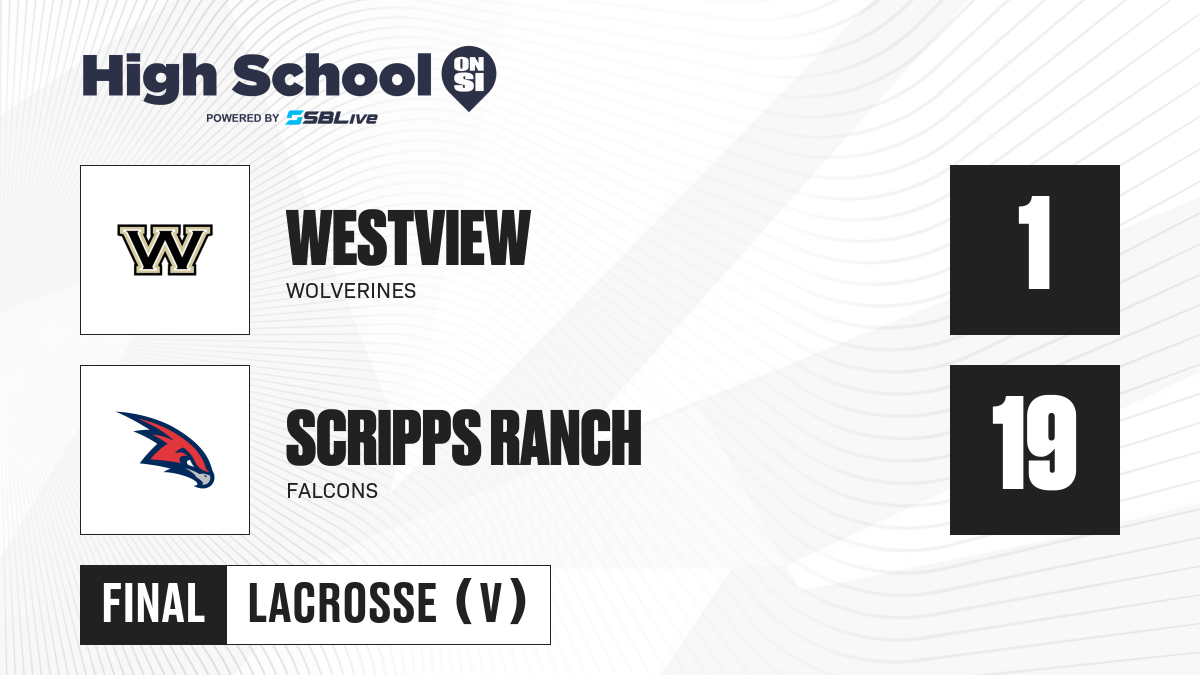 High School ON SI
POWERED BY SBLive

W

WESTVIEW
WOLVERINES

1

SCRIPPS RANCH
FALCONS

19

FINAL LACROSSE (V)